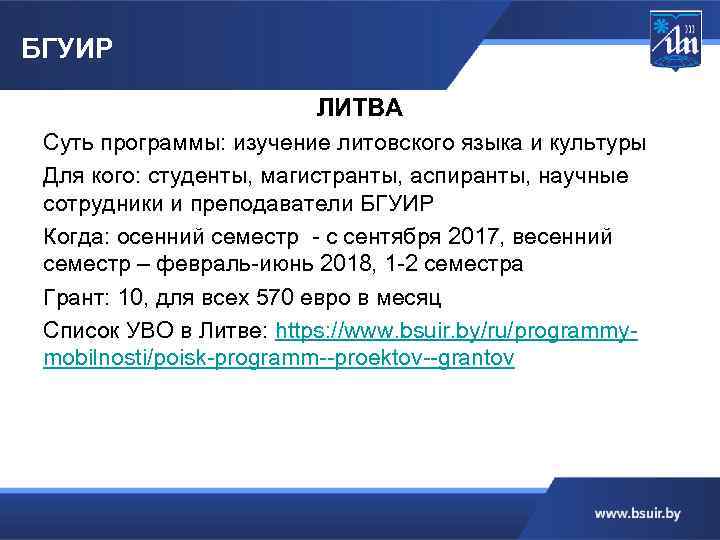 БГУИР

ЛИТВА

Суть программы: изучение литовского языка и культуры

Для кого: студенты, магистранты, аспиранты, научные сотрудники и преподаватели БГУИР

Когда: осенний семестр - с сентября 2017, весенний семестр – февраль-июнь 2018, 1-2 семестра

Грант: 10, для всех 570 евро в месяц

Список УВО в Литве: https://www.bsuir.by/ru/programmy-mobilnosti/poisk-programm--proektov--grantov

www.bsuir.by